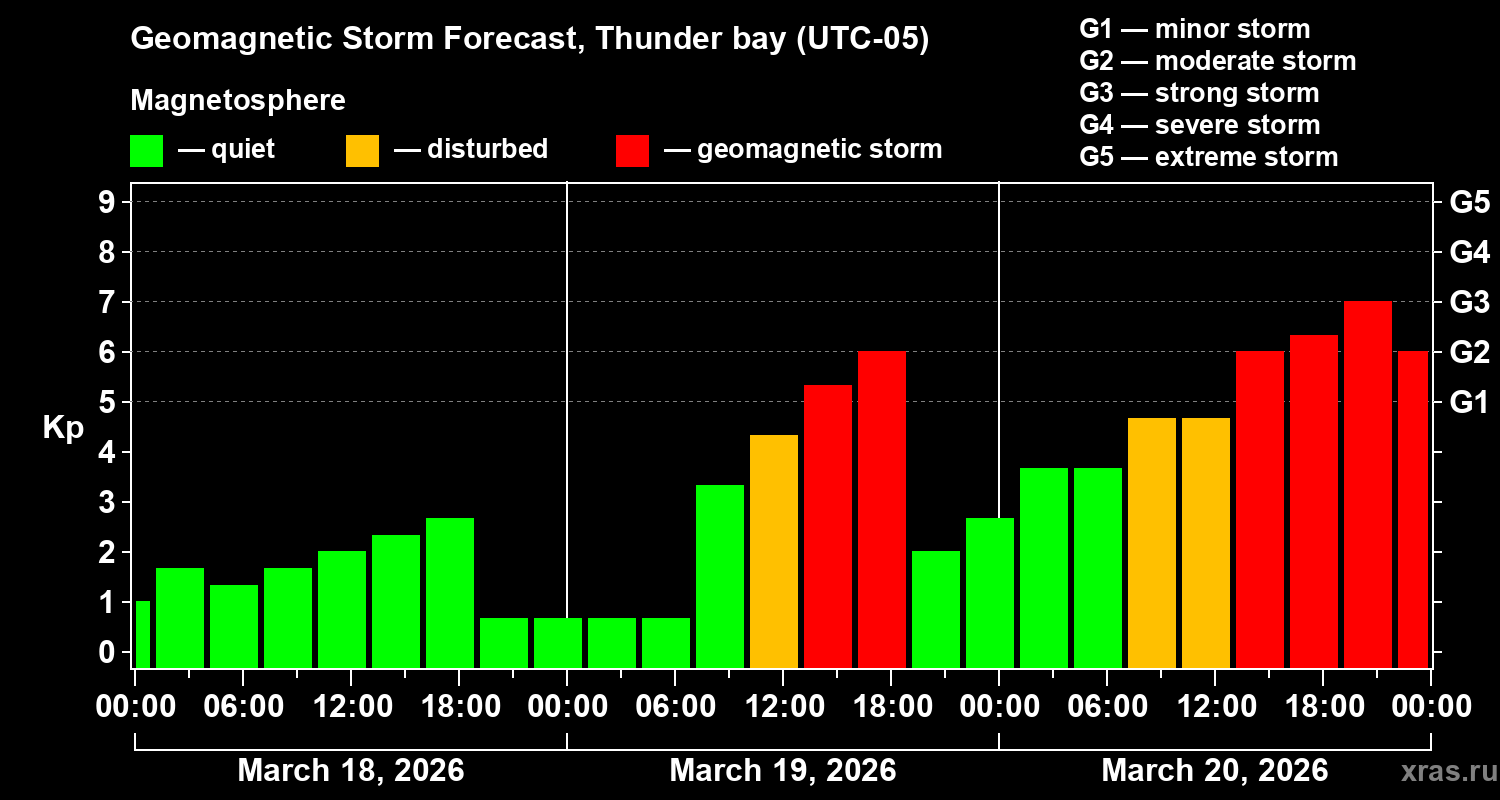 Geomagnetic Storm Forecast, Thunder bay (UTC-05)

Magnetosphere

— quiet — disturbed — geomagnetic storm

G1 — minor storm
G2 — moderate storm
G3 — strong storm
G4 — severe storm
G5 — extreme storm

Kp

9
8
7
6
5
4
3
2
1
0

G5
G4
G3
G2
G1

00:00 06:00 12:00 18:00 00:00 06:00 12:00 18:00 00:00 06:00 12:00 18:00 00:00

March 18, 2026
March 19, 2026
March 20, 2026

xras.ru